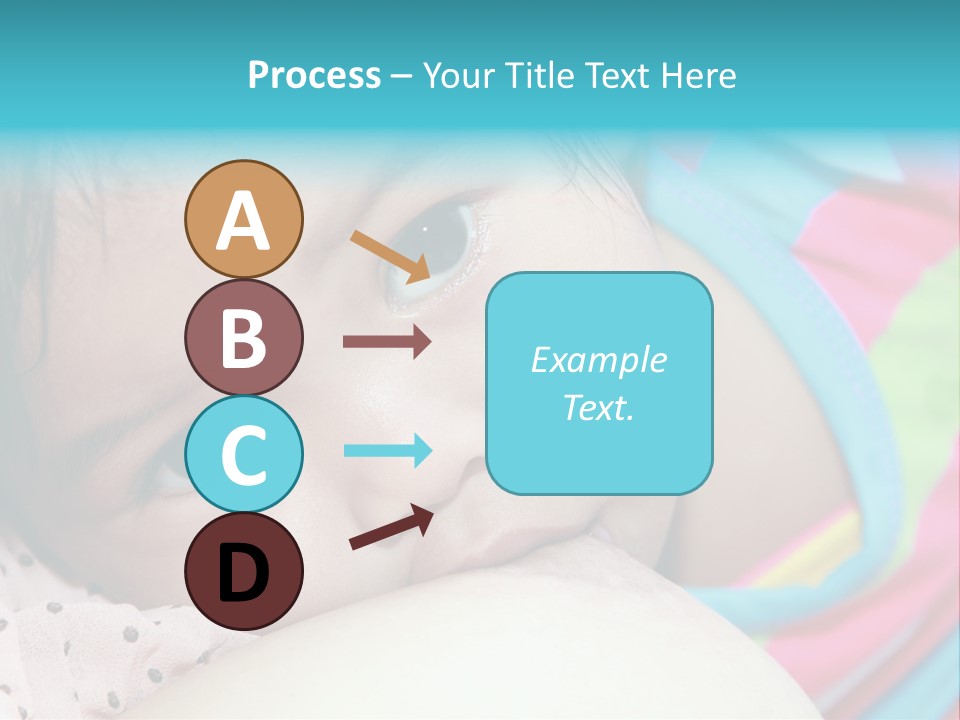 Process – Your Title Text Here

A

B

C

D

Example Text.